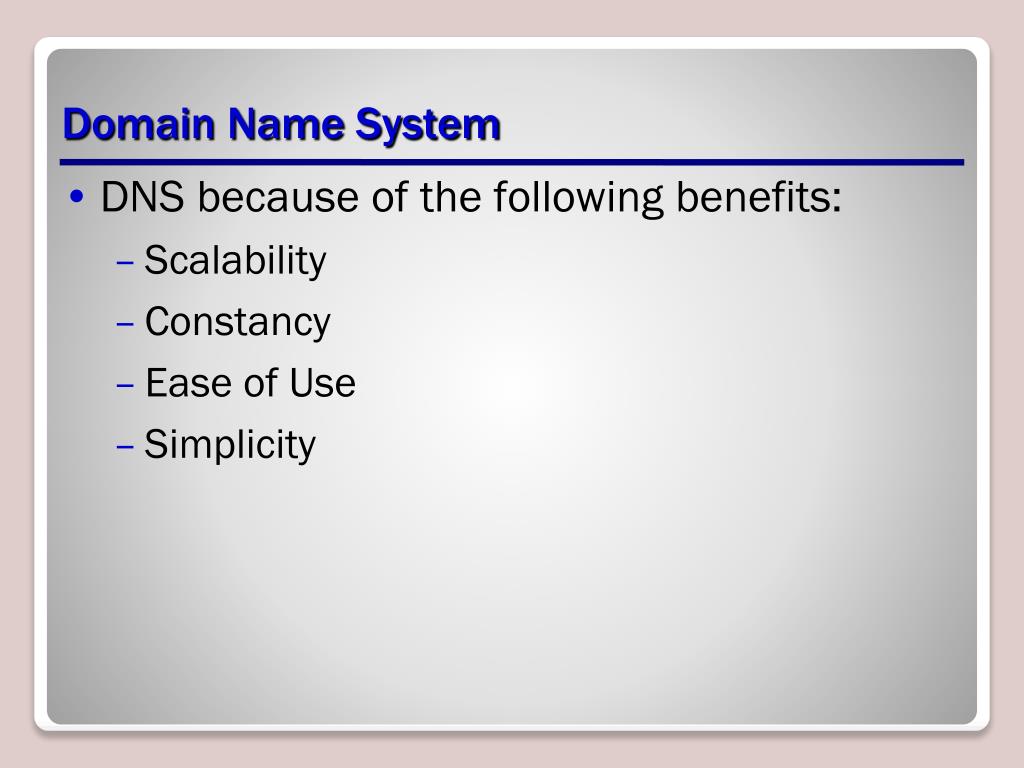 Domain Name System

• DNS because of the following benefits:
– Scalability
– Constancy
– Ease of Use
– Simplicity